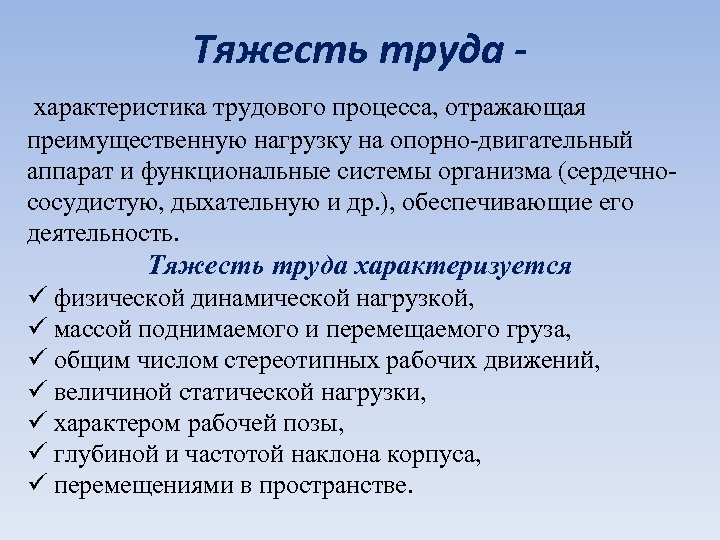 Тяжесть труда -

характеристика трудового процесса, отражающая преимущественную нагрузку на опорно-двигательный аппарат и функциональные системы организма (сердечно-сосудистую, дыхательную и др.), обеспечивающие его деятельность.

Тяжесть труда характеризуется

✓ физической динамической нагрузкой,
✓ массой поднимаемого и перемещаемого груза,
✓ общим числом стереотипных рабочих движений,
✓ величиной статической нагрузки,
✓ характером рабочей позы,
✓ глубиной и частотой наклона корпуса,
✓ перемещениями в пространстве.